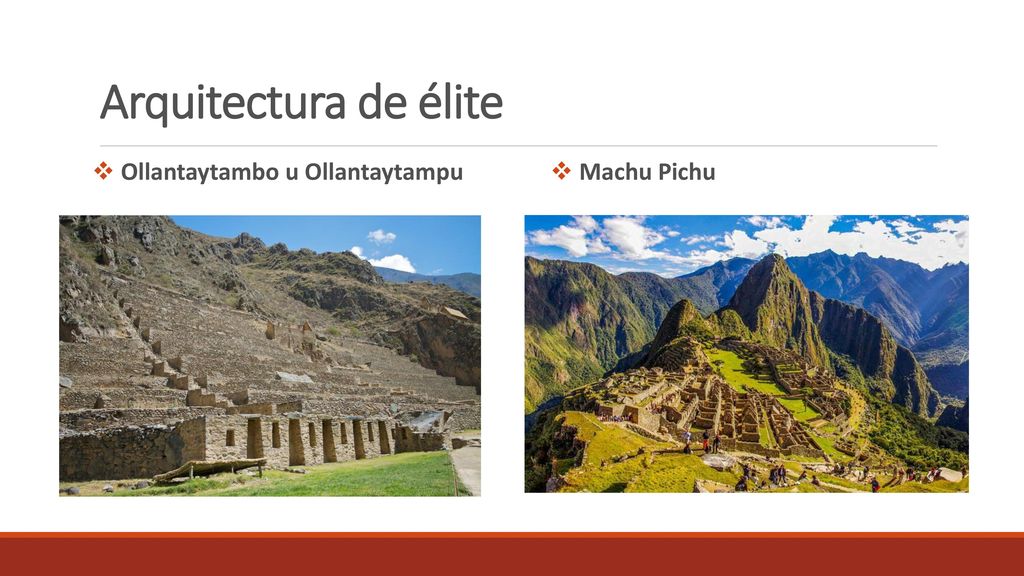 Arquitectura de élite

❖ Ollantaytambo u Ollantaytampu

❖ Machu Pichu